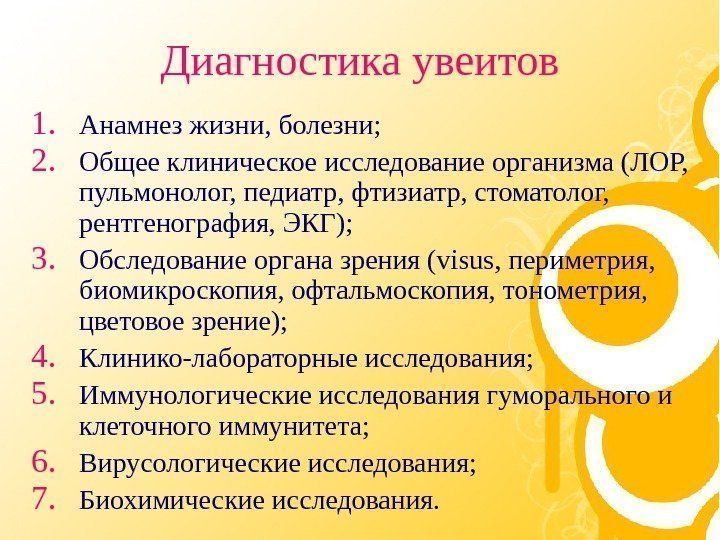 Диагностика увеитов

1. Анамнез жизни, болезни;
2. Общее клиническое исследование организма (ЛОР, пульмонолог, педиатр, фтизиатр, стоматолог, рентгенография, ЭКГ);
3. Обследование органа зрения (visus, периметрия, биомикроскопия, офтальмоскопия, тонометрия, цветовое зрение);
4. Клинико-лабораторные исследования;
5. Иммунологические исследования гуморального и клеточного иммунитета;
6. Вирусологические исследования;
7. Биохимические исследования.